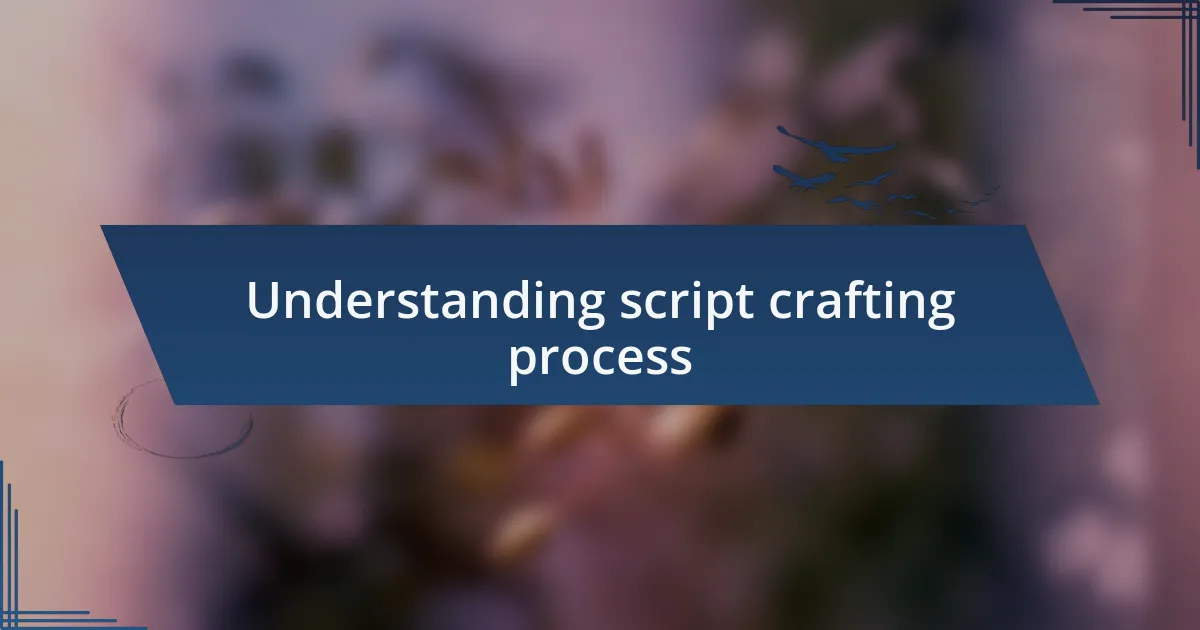 Understanding script crafting process